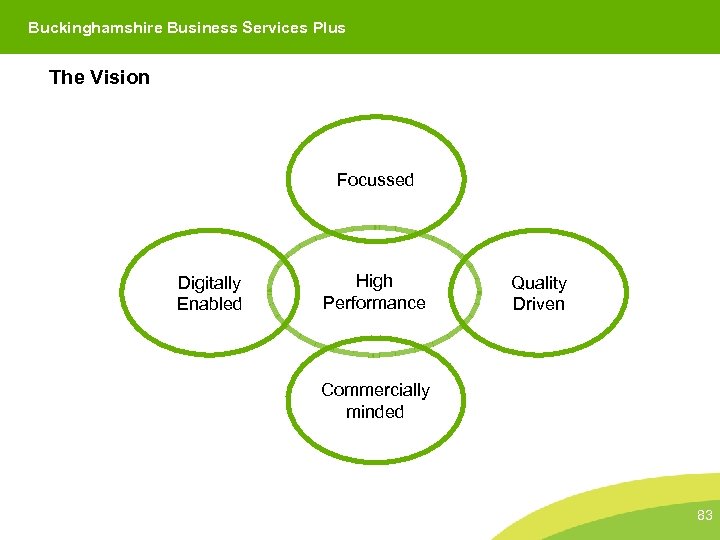 Buckinghamshire Business Services Plus

The Vision

Focussed

Digitally Enabled

High Performance

Quality Driven

Commercially minded

83